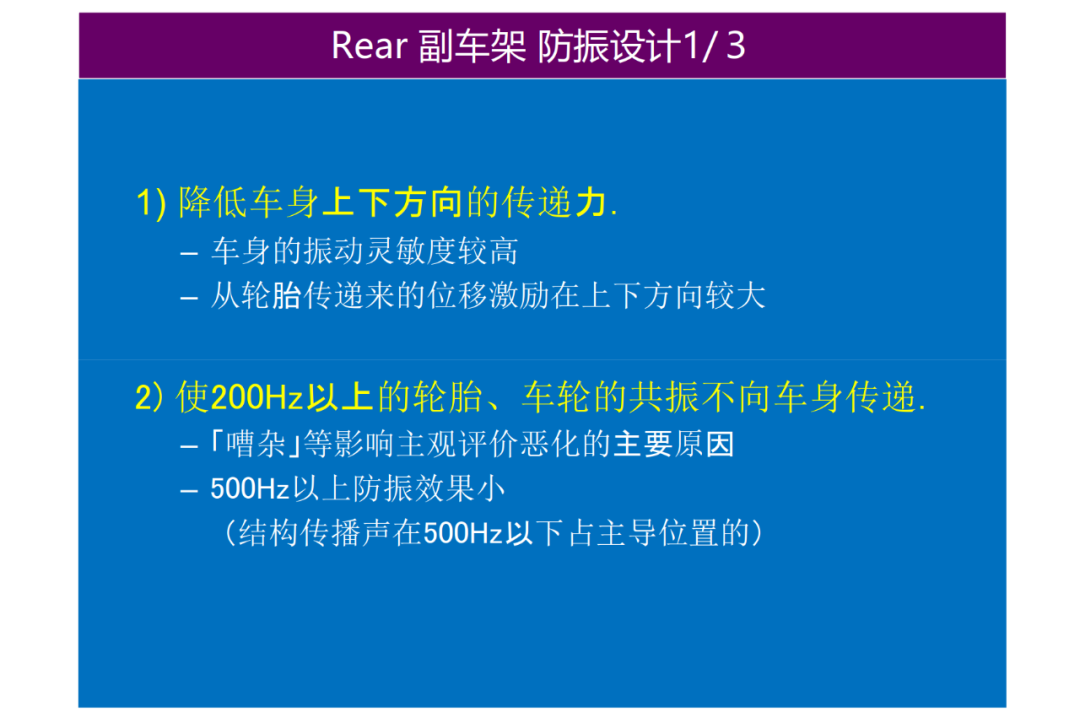 Rear 副车架 防振设计1/ 3

1) 降低车身上下方向的传递力.
– 车身的振动灵敏度较高
– 从轮胎传递来的位移激励在上下方向较大

2) 使200Hz以上的轮胎、车轮的共振不向车身传递.
– 「嘈杂」等影响主观评价恶化的主要原因
– 500Hz以上防振效果小
（结构传播声在500Hz以下占主导位置的）